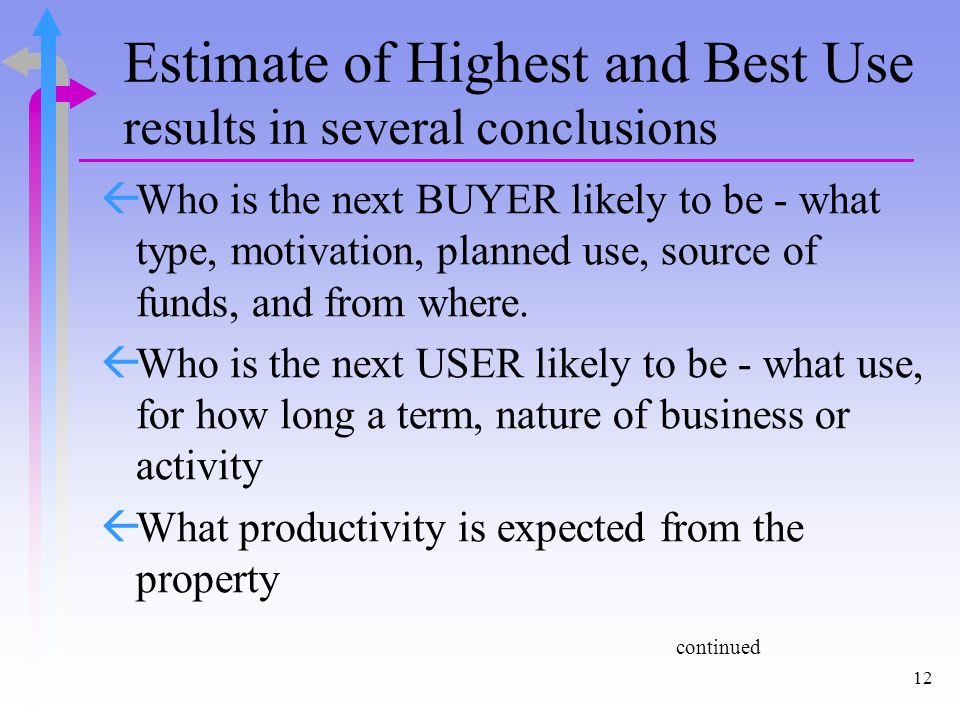 Estimate of Highest and Best Use
results in several conclusions

Who is the next BUYER likely to be - what type, motivation, planned use, source of funds, and from where.

Who is the next USER likely to be - what use, for how long a term, nature of business or activity

What productivity is expected from the property

continued

12